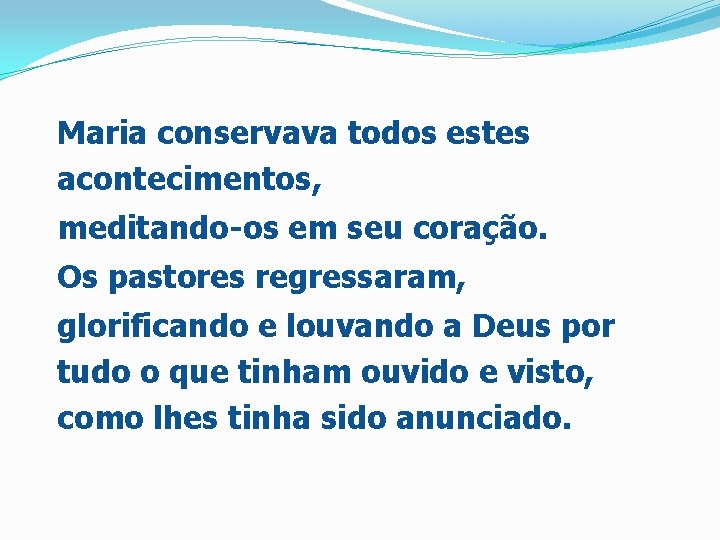 Maria conservava todos estes acontecimentos,
meditando-os em seu coração.
Os pastores regressaram,
glorificando e louvando a Deus por tudo o que tinham ouvido e visto,
como lhes tinha sido anunciado.